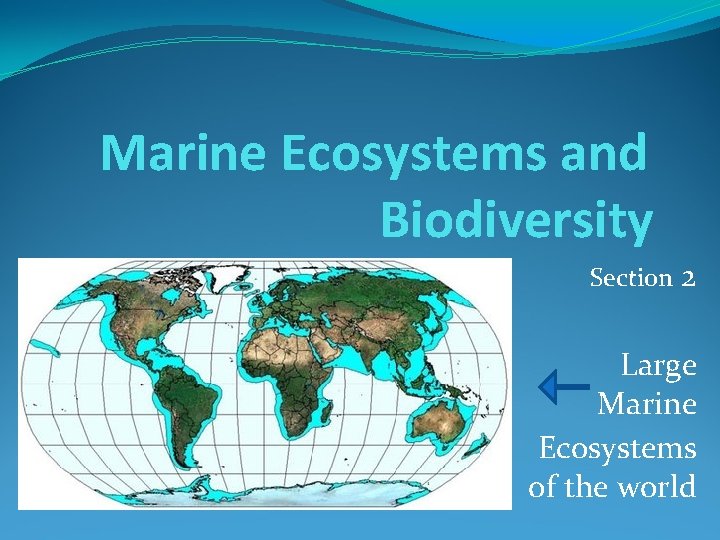 Marine Ecosystems and Biodiversity

Section 2

Large Marine Ecosystems of the world